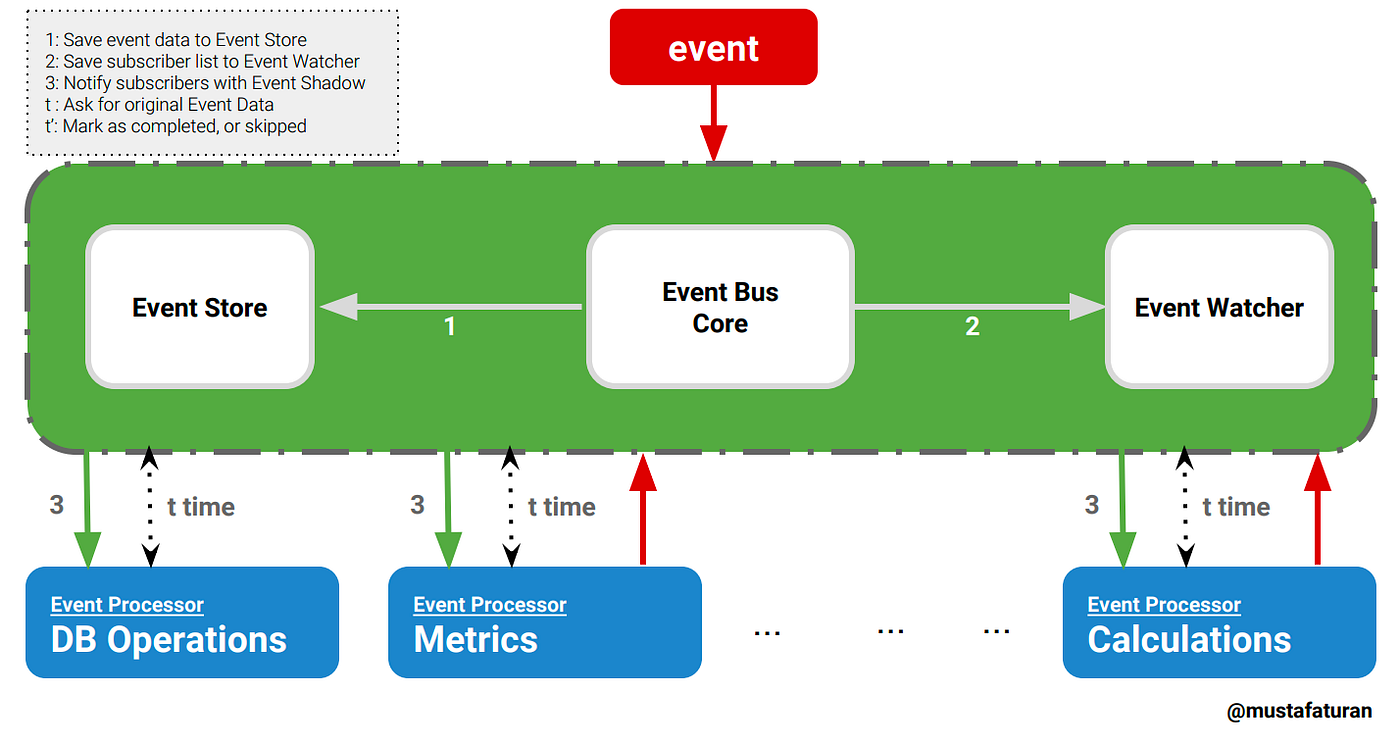 1: Save event data to Event Store
2: Save subscriber list to Event Watcher
3: Notify subscribers with Event Shadow
t : Ask for original Event Data
t': Mark as completed, or skipped

event

Event Store

1

Event Bus Core

2

Event Watcher

3

t time

3

t time

3

t time

Event Processor
DB Operations

Event Processor
Metrics

... ... ...

Event Processor
Calculations

@mustafaturan